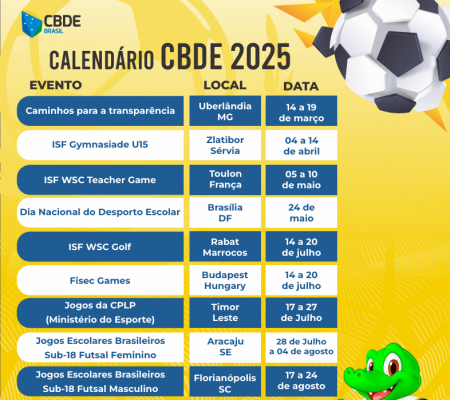 CBDE BRASIL

CALENDÁRIO CBDE 2025

| EVENTO | LOCAL | DATA |
|---|---|---|
| Caminhos para a transparência | Uberlândia MG | 14 a 19 de março |
| ISF Gymnasiade U15 | Zlatibor Sérvia | 04 a 14 de abril |
| ISF WSC Teacher Game | Toulon França | 05 a 10 de maio |
| Dia Nacional do Desporto Escolar | Brasília DF | 24 de maio |
| ISF WSC Golf | Rabat Marrocos | 14 a 20 de julho |
| Fisec Games | Budapest Hungary | 14 a 20 de julho |
| Jogos da CPLP (Ministério do Esporte) | Timor Leste | 17 a 27 de Julho |
| Jogos Escolares Brasileiros Sub-18 Futsal Feminino | Aracaju SE | 28 de Julho a 04 de agosto |
| Jogos Escolares Brasileiros Sub-18 Futsal Masculino | Florianópolis SC | 17 a 24 de agosto |